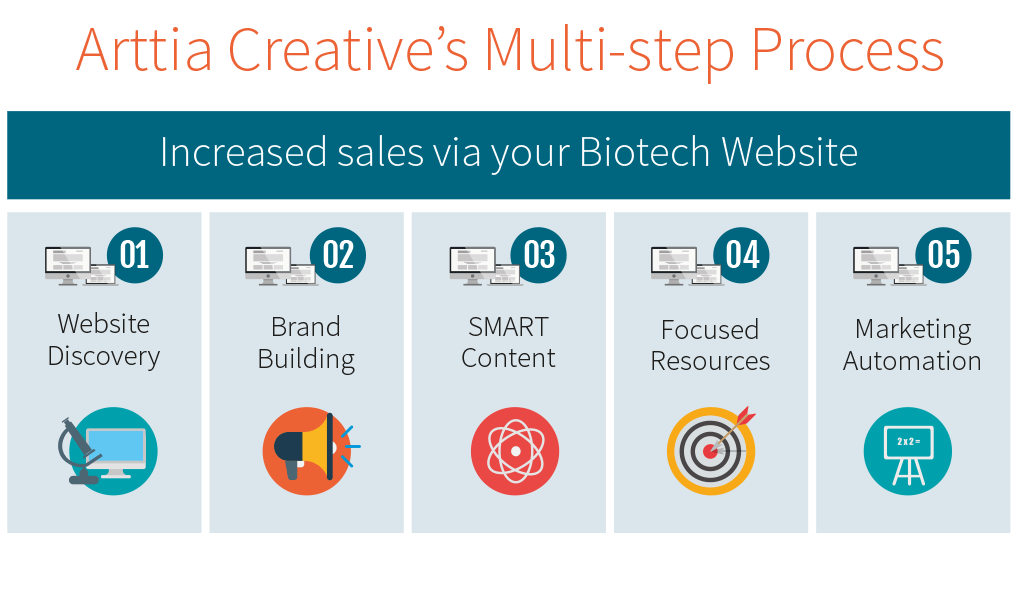 Arttia Creative's Multi-step Process

Increased sales via your Biotech Website

01
Website Discovery

02
Brand Building

03
SMART Content

04
Focused Resources

05
Marketing Automation

2x2=